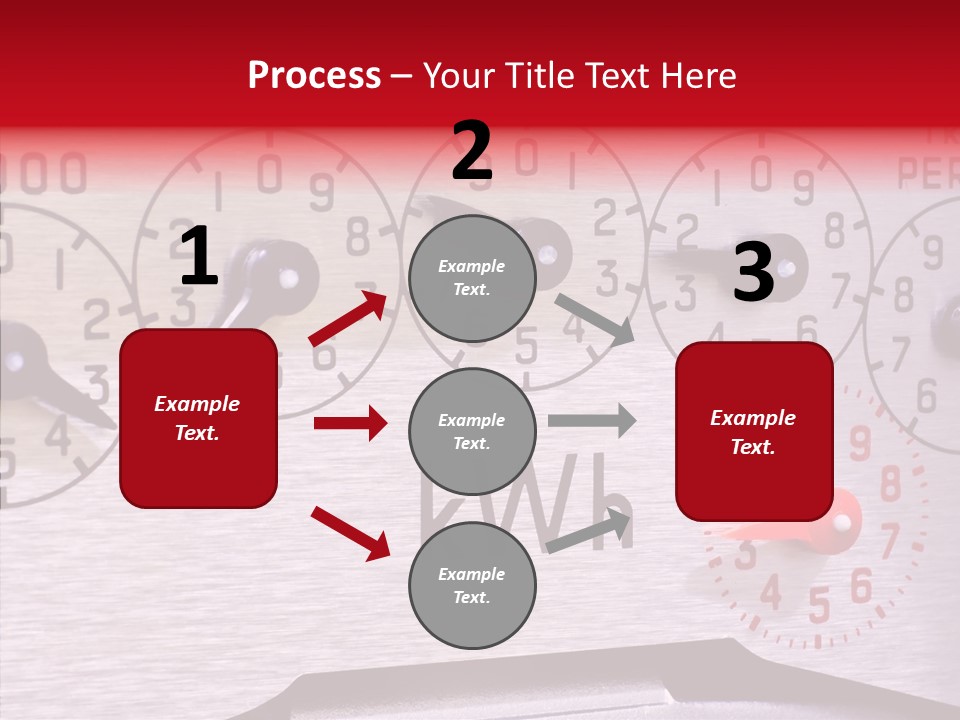 Process – Your Title Text Here

1

Example Text.

2

Example Text.

Example Text.

Example Text.

3

Example Text.